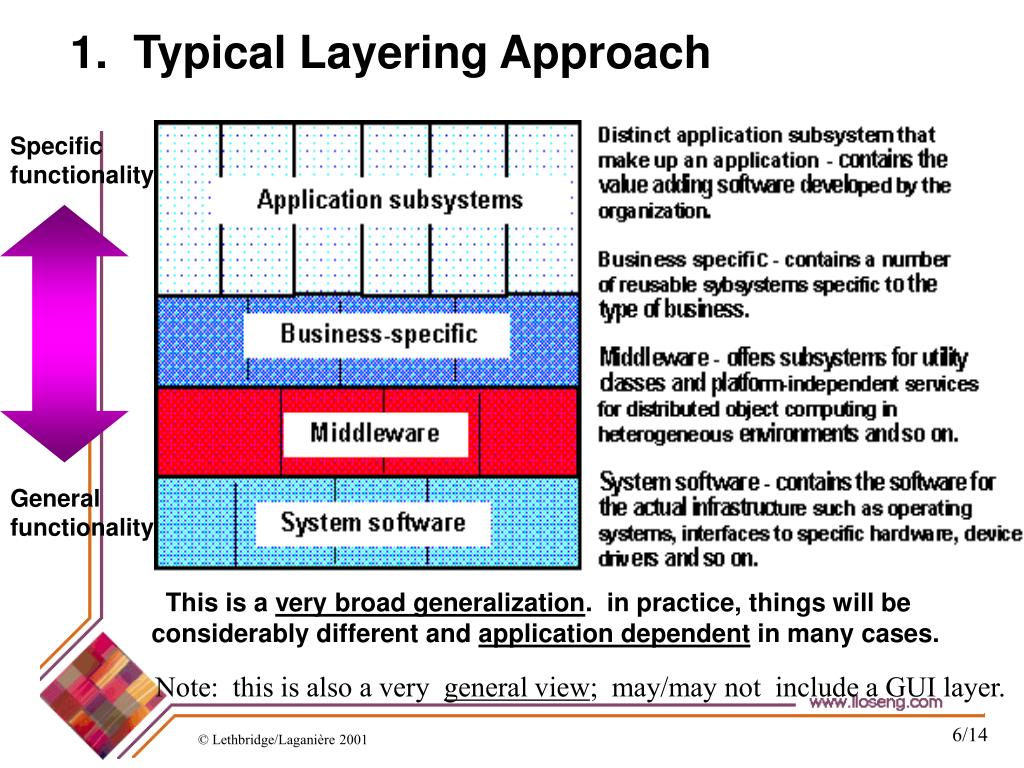 1. Typical Layering Approach

Specific functionality

General functionality

Application subsystems

Business-specific

Middleware

System software

Distinct application subsystem that make up an application - contains the value adding software developed by the organization.

Business specific - contains a number of reusable sybsystems specific to the type of business.

Middleware - offers subsystems for utility classes and platform-independent services for distributed object computing in heterogeneous environments and so on.

System software - contains the software for the actual infrastructure such as operating systems, interfaces to specific hardware, device drivers and so on.

This is a very broad generalization. in practice, things will be considerably different and application dependent in many cases.

Note: this is also a very general view; may/may not include a GUI layer.

www.lloseng.com

© Lethbridge/Laganière 2001

6/14